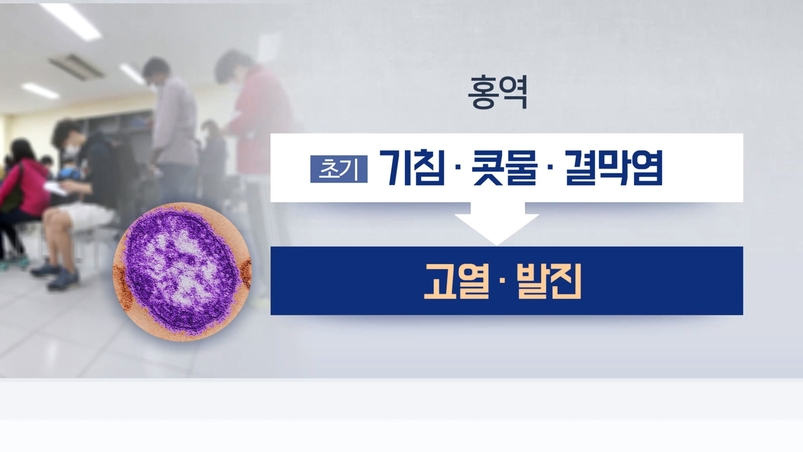 홍역

초기 기침 · 콧물 · 결막염

고열 · 발진